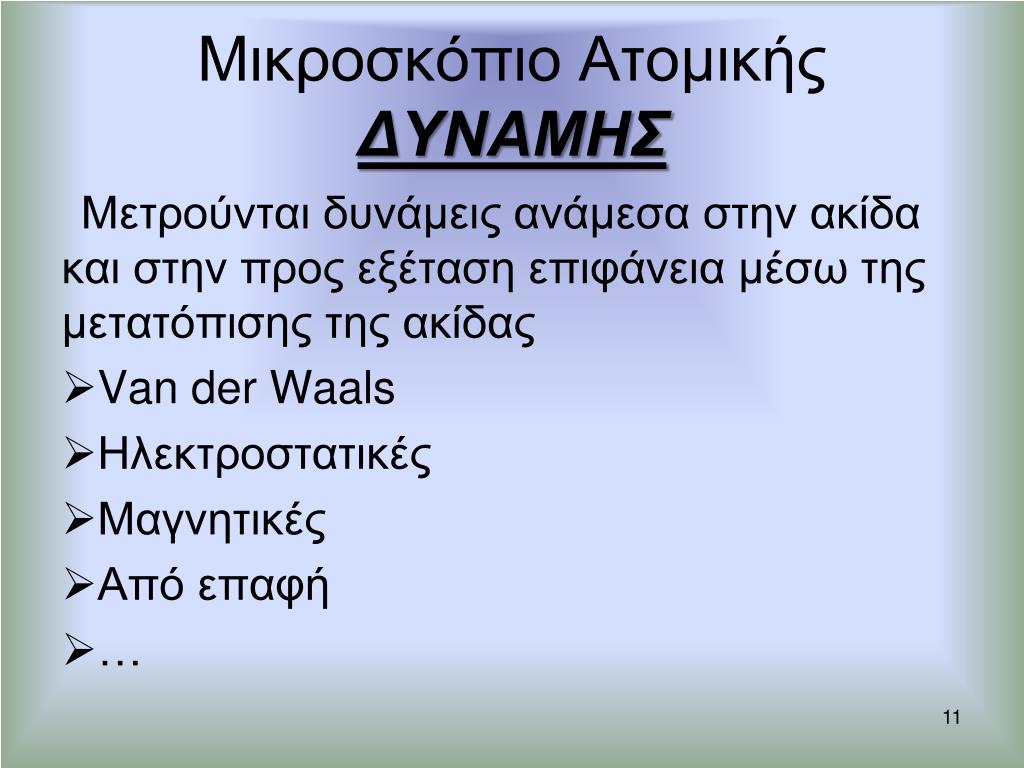 Μικροσκόπιο Ατομικής ΔΥΝΑΜΗΣ

Μετρούνται δυνάμεις ανάμεσα στην ακίδα και στην προς εξέταση επιφάνεια μέσω της μετατόπισης της ακίδας

➢Van der Waals

➢Ηλεκτροστατικές

➢Μαγνητικές

➢Από επαφή

➢…

11